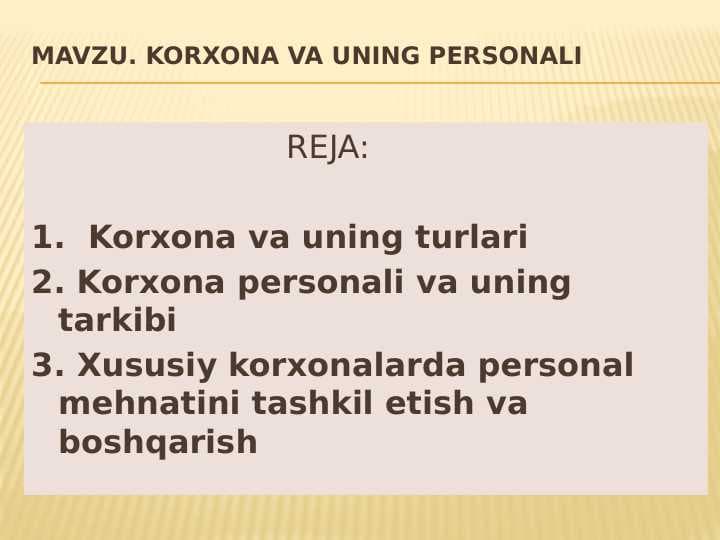 MAVZU. KORXONA VA UNING PERSONALI

REJA:

1. Korxona va uning turlari
2. Korxona personali va uning tarkibi
3. Xususiy korxonalarda personal mehnatini tashkil etish va boshqarish